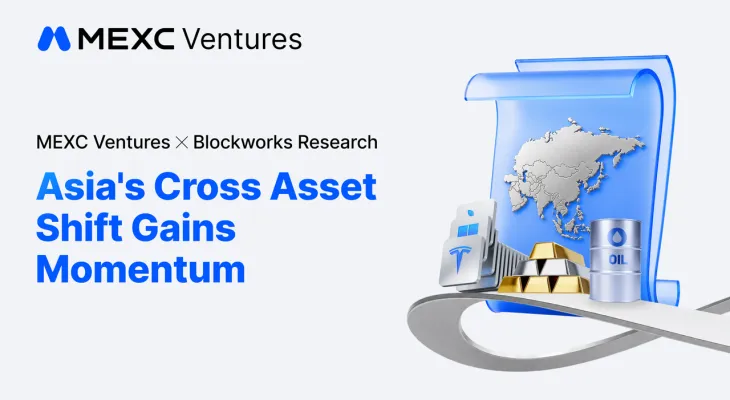 MEXC Ventures

MEXC Ventures × Blockworks Research

Asia's Cross Asset Shift Gains Momentum

OIL